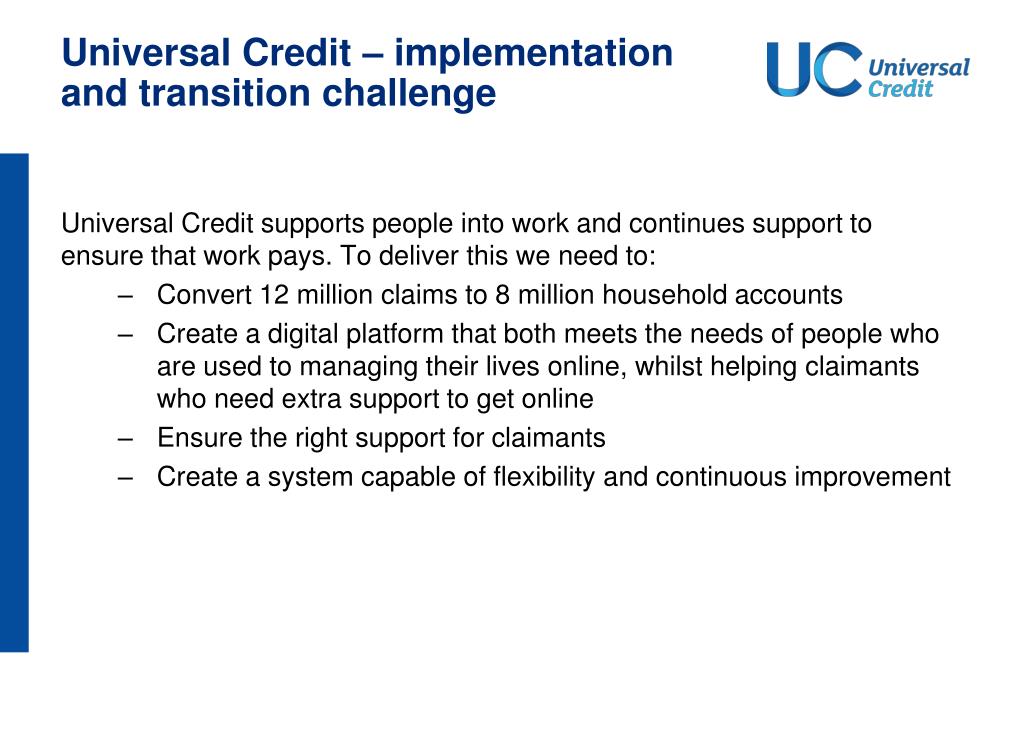 Universal Credit – implementation and transition challenge

UC Universal Credit

Universal Credit supports people into work and continues support to ensure that work pays. To deliver this we need to:

– Convert 12 million claims to 8 million household accounts
– Create a digital platform that both meets the needs of people who are used to managing their lives online, whilst helping claimants who need extra support to get online
– Ensure the right support for claimants
– Create a system capable of flexibility and continuous improvement